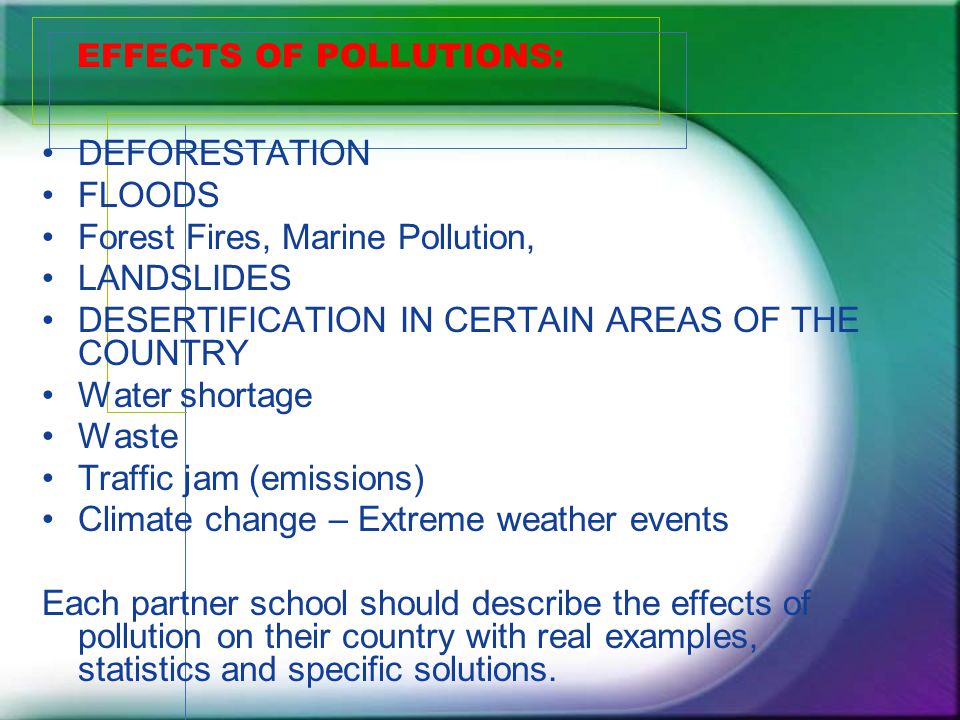 EFFECTS OF POLLUTIONS:

• DEFORESTATION
• FLOODS
• Forest Fires, Marine Pollution,
• LANDSLIDES
• DESERTIFICATION IN CERTAIN AREAS OF THE COUNTRY
• Water shortage
• Waste
• Traffic jam (emissions)
• Climate change – Extreme weather events

Each partner school should describe the effects of pollution on their country with real examples, statistics and specific solutions.